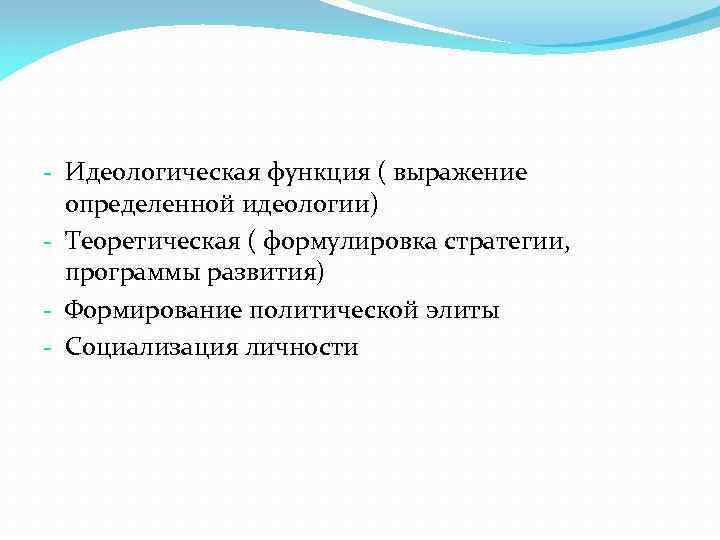 - Идеологическая функция ( выражение определенной идеологии)
- Теоретическая ( формулировка стратегии, программы развития)
- Формирование политической элиты
- Социализация личности